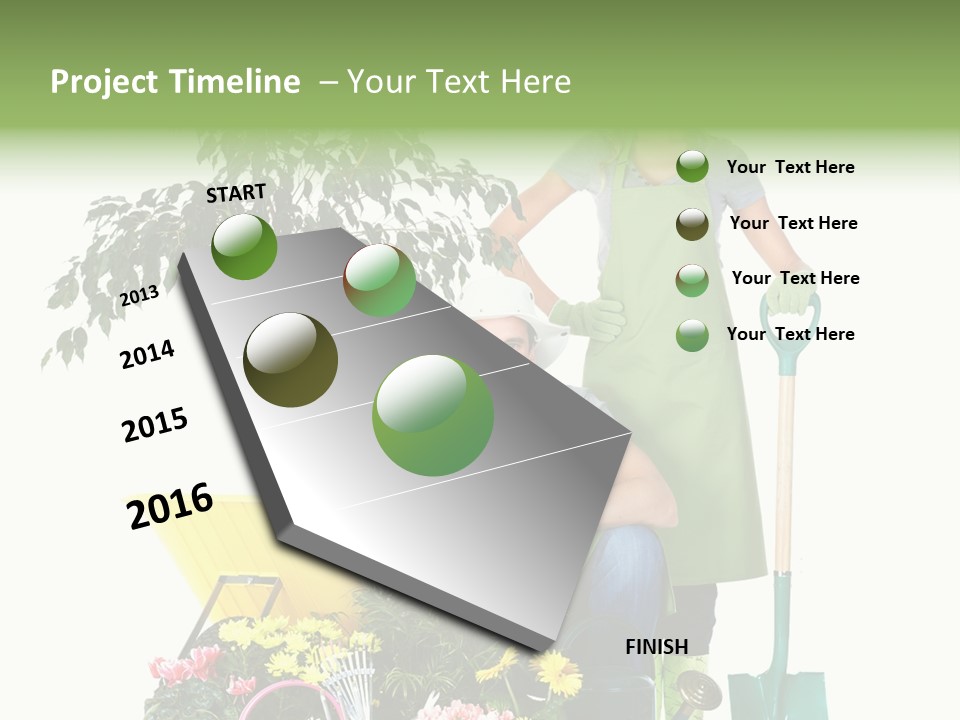 Project Timeline – Your Text Here

START

2013

2014

2015

2016

FINISH

Your Text Here

Your Text Here

Your Text Here

Your Text Here